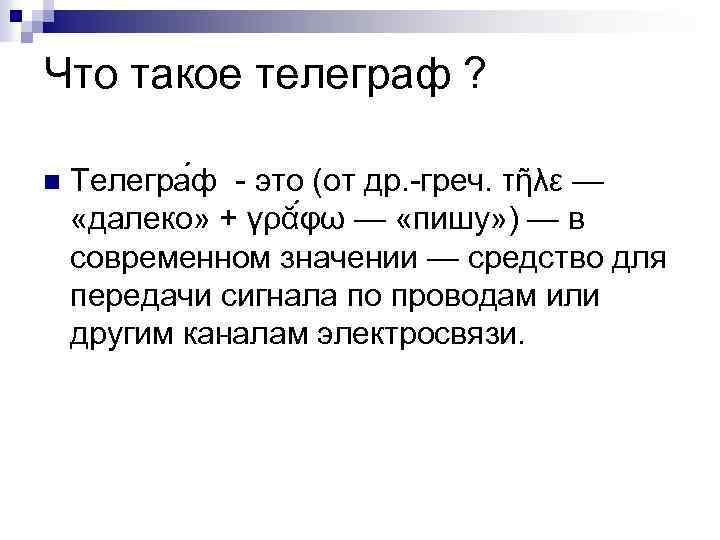 Что такое телеграф ?

Телегра́ф - это (от др.-греч. τῆλε — «далеко» + γρᾰ́φω — «пишу») — в современном значении — средство для передачи сигнала по проводам или другим каналам электросвязи.